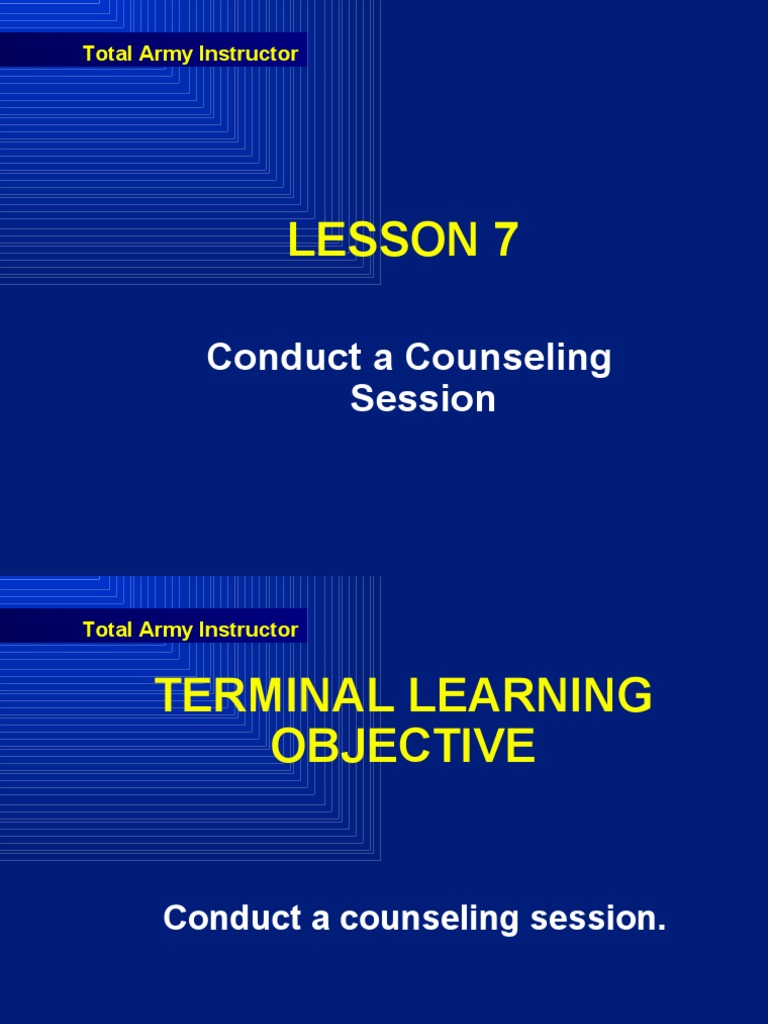 Total Army Instructor

LESSON 7

Conduct a Counseling Session

Total Army Instructor

TERMINAL LEARNING OBJECTIVE

Conduct a counseling session.